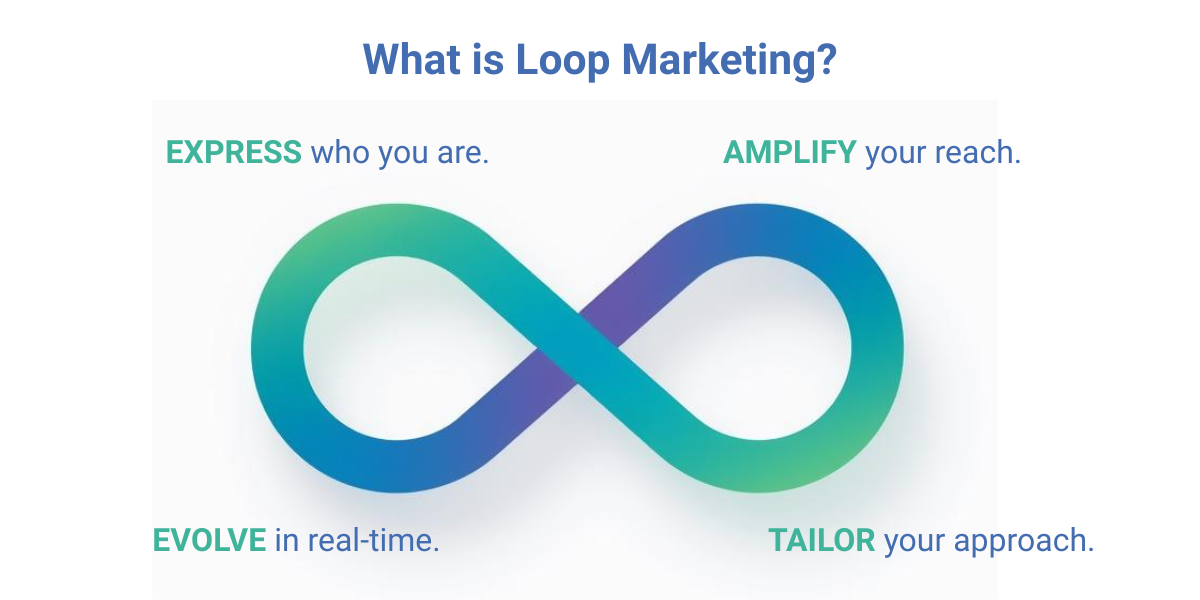 What is Loop Marketing?

EXPRESS who you are.

AMPLIFY your reach.

EVOLVE in real-time.

TAILOR your approach.